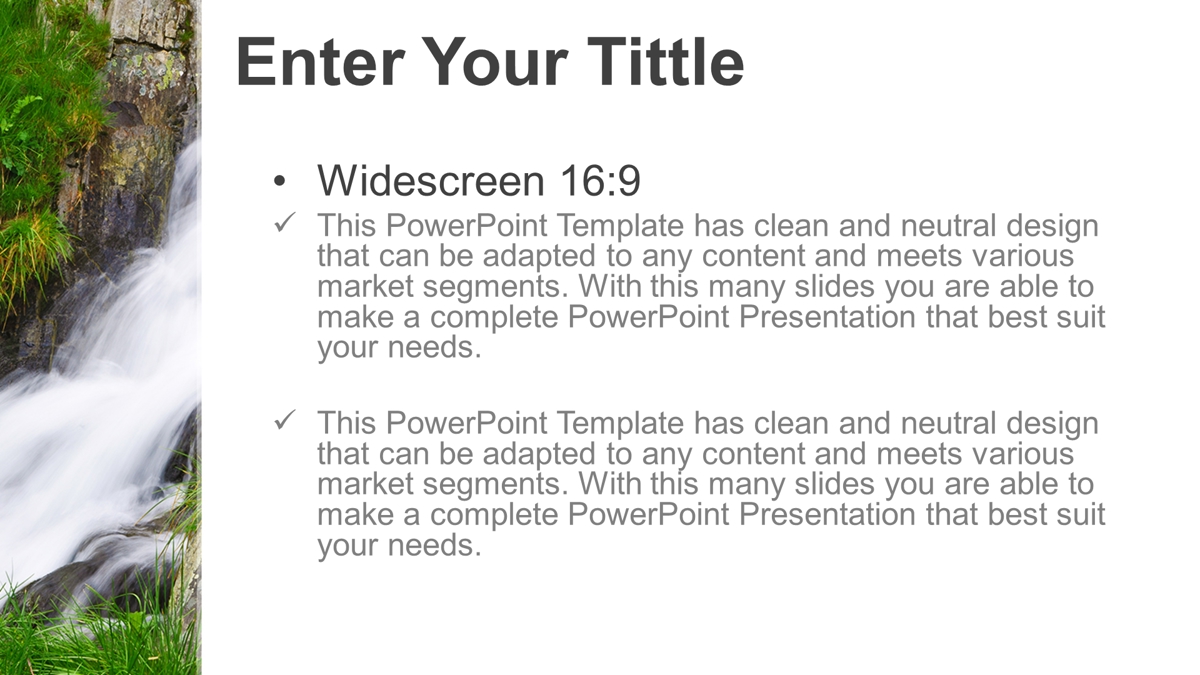 Enter Your Tittle

• Widescreen 16:9

✓ This PowerPoint Template has clean and neutral design that can be adapted to any content and meets various market segments. With this many slides you are able to make a complete PowerPoint Presentation that best suit your needs.

✓ This PowerPoint Template has clean and neutral design that can be adapted to any content and meets various market segments. With this many slides you are able to make a complete PowerPoint Presentation that best suit your needs.